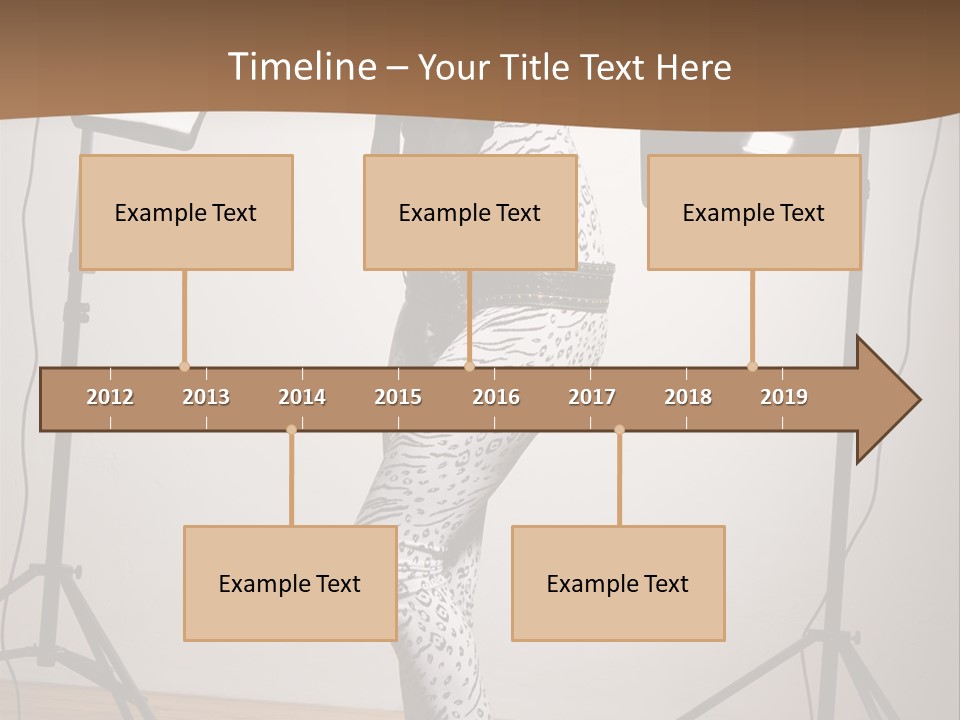 Timeline – Your Title Text Here

Example Text

Example Text

Example Text

2012 2013 2014 2015 2016 2017 2018 2019

Example Text

Example Text